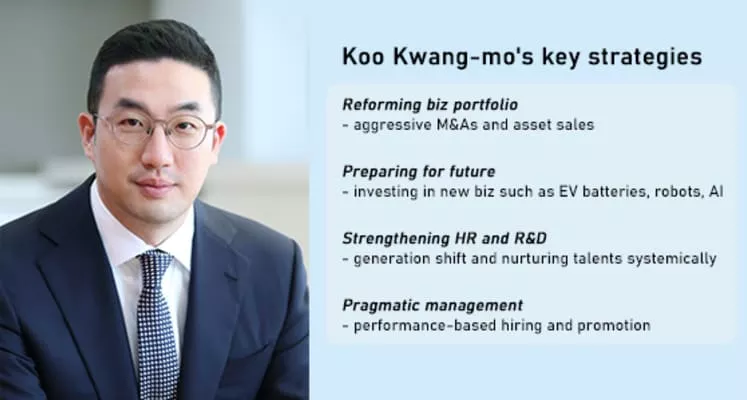 Koo Kwang-mo's key strategies

Reforming biz portfolio
- aggressive M&As and asset sales

Preparing for future
- investing in new biz such as EV batteries, robots, AI

Strengthening HR and R&D
- generation shift and nurturing talents systemically

Pragmatic management
- performance-based hiring and promotion